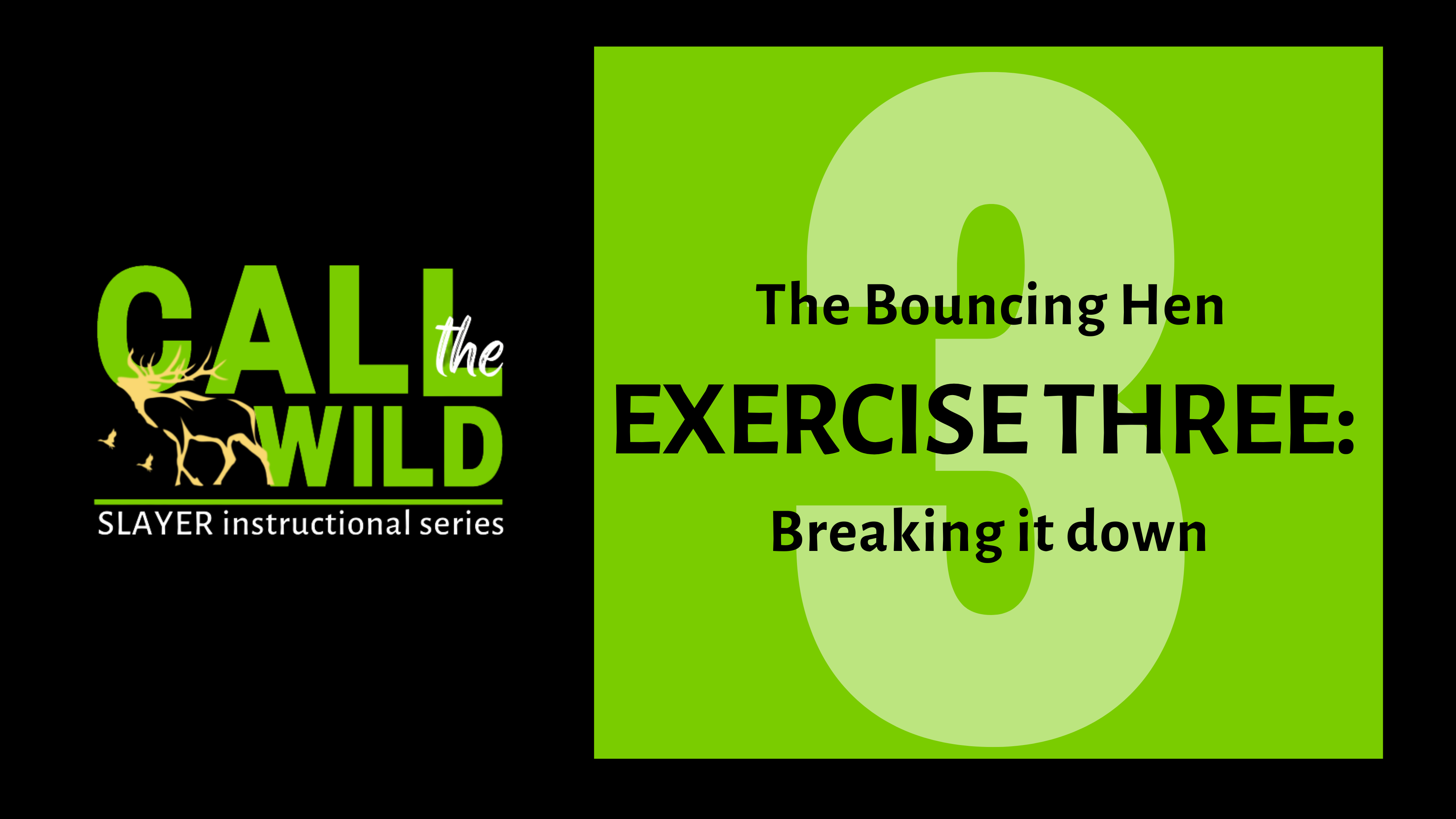 CALL the WILD
SLAYER instructional series

3

The Bouncing Hen
EXERCISE THREE:
Breaking it down